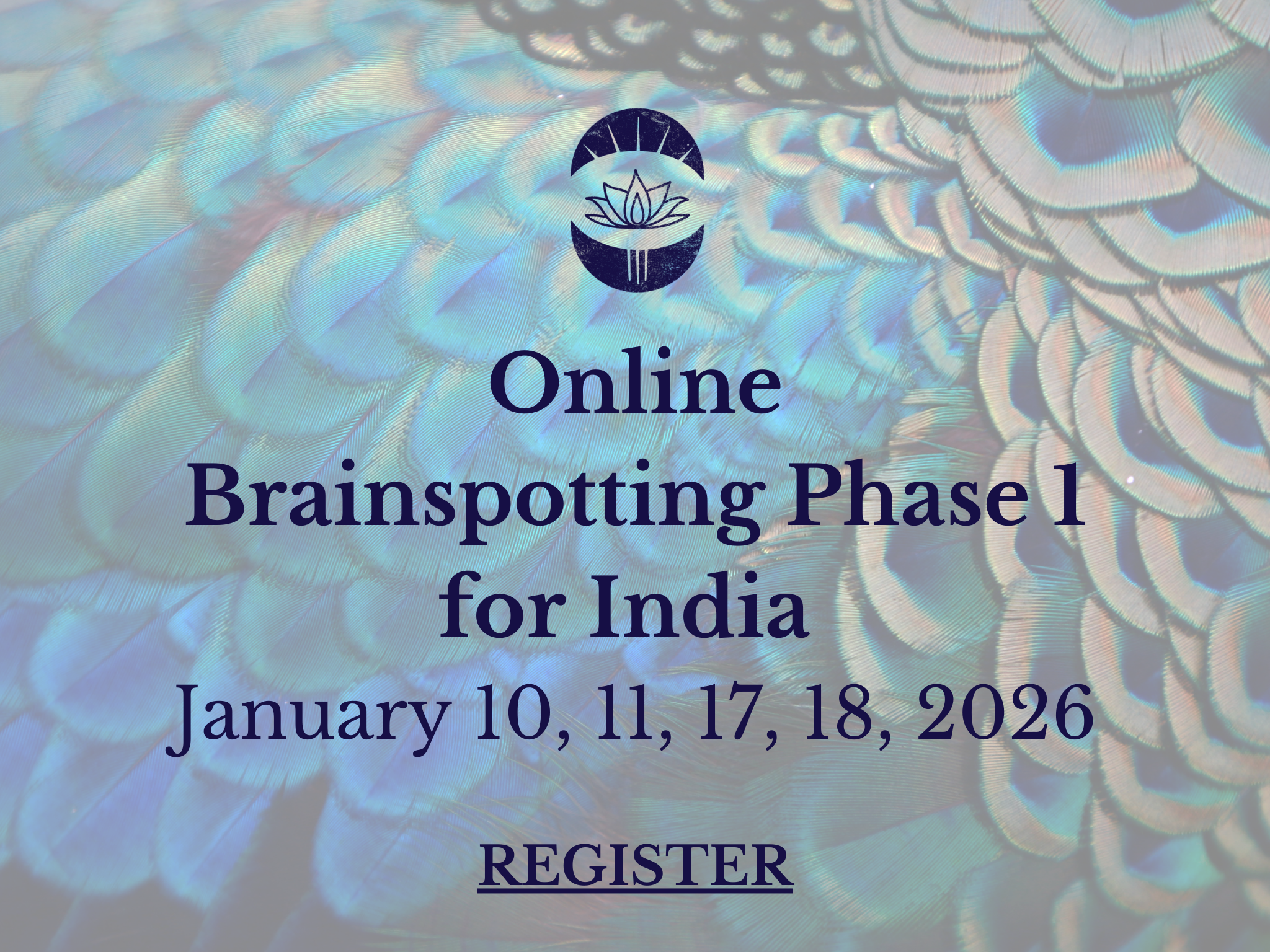 Online
Brainspotting Phase 1
for India
January 10, 11, 17, 18, 2026

REGISTER